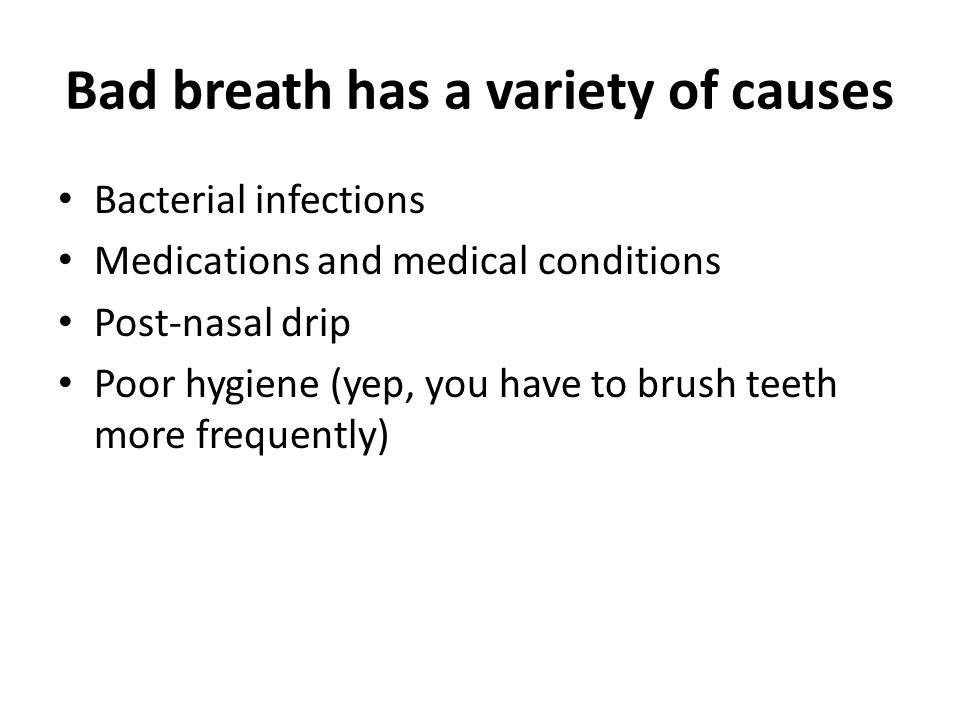 Bad breath has a variety of causes

• Bacterial infections
• Medications and medical conditions
• Post-nasal drip
• Poor hygiene (yep, you have to brush teeth more frequently)